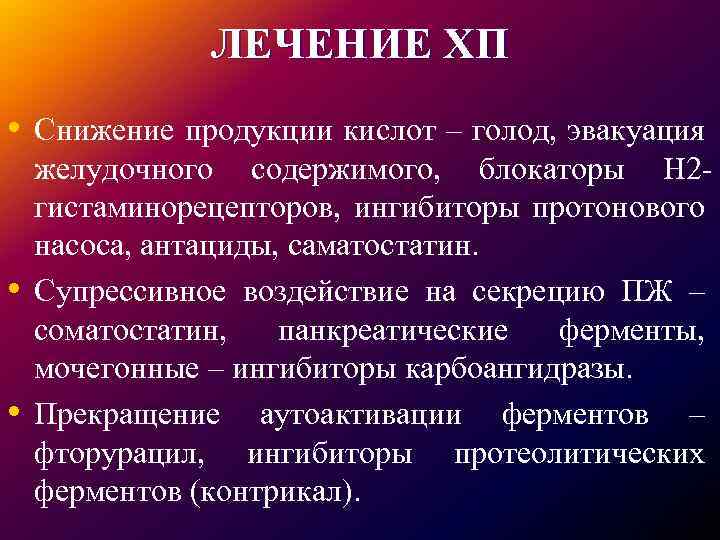 ЛЕЧЕНИЕ ХП

• Снижение продукции кислот – голод, эвакуация желудочного содержимого, блокаторы Н2-гистаминорецепторов, ингибиторы протонового насоса, антациды, саматостатин.
• Супрессивное воздействие на секрецию ПЖ – соматостатин, панкреатические ферменты, мочегонные – ингибиторы карбоангидразы.
• Прекращение аутоактивации ферментов – фторурацил, ингибиторы протеолитических ферментов (контрикал).